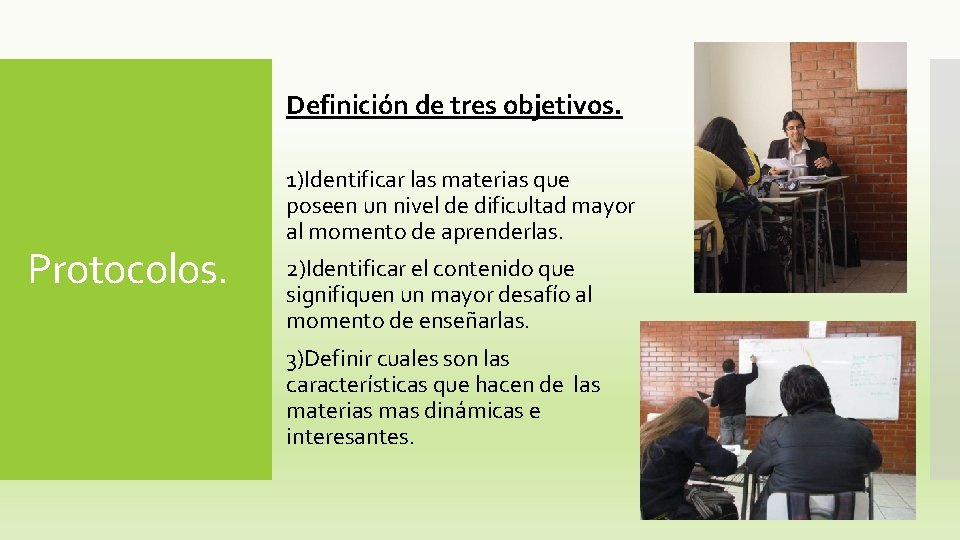 Protocolos.

Definición de tres objetivos.

1)Identificar las materias que poseen un nivel de dificultad mayor al momento de aprenderlas.

2)Identificar el contenido que signifiquen un mayor desafío al momento de enseñarlas.

3)Definir cuales son las características que hacen de las materias mas dinámicas e interesantes.